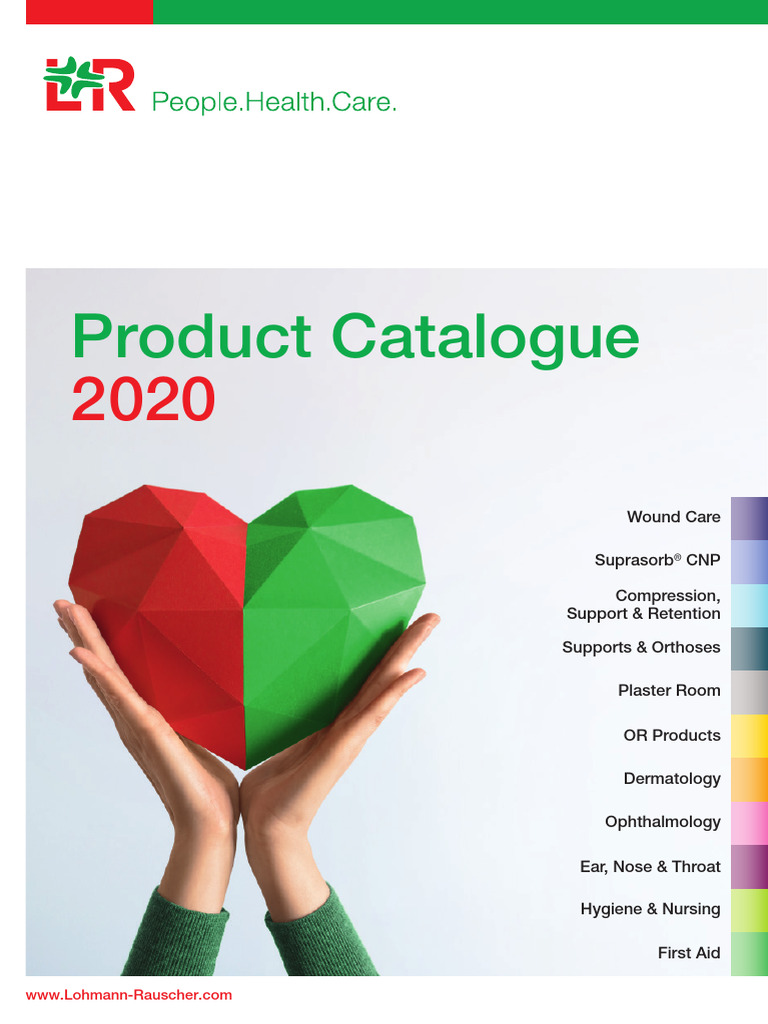 L&R People.Health.Care.

Product Catalogue 2020

Wound Care

Suprasorb® CNP

Compression, Support & Retention

Supports & Orthoses

Plaster Room

OR Products

Dermatology

Ophthalmology

Ear, Nose & Throat

Hygiene & Nursing

First Aid

www.Lohmann-Rauscher.com